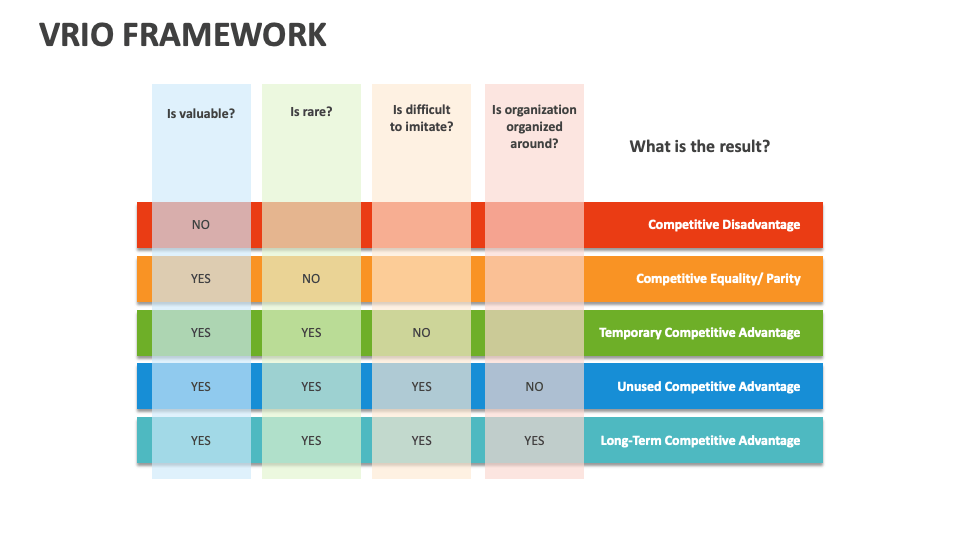 VRIO FRAMEWORK

| Is valuable? | Is rare? | Is difficult to imitate? | Is organization organized around? | What is the result? |
|---|---|---|---|---|
| NO | | | | Competitive Disadvantage |
| YES | NO | | | Competitive Equality/ Parity |
| YES | YES | NO | | Temporary Competitive Advantage |
| YES | YES | YES | NO | Unused Competitive Advantage |
| YES | YES | YES | YES | Long-Term Competitive Advantage |